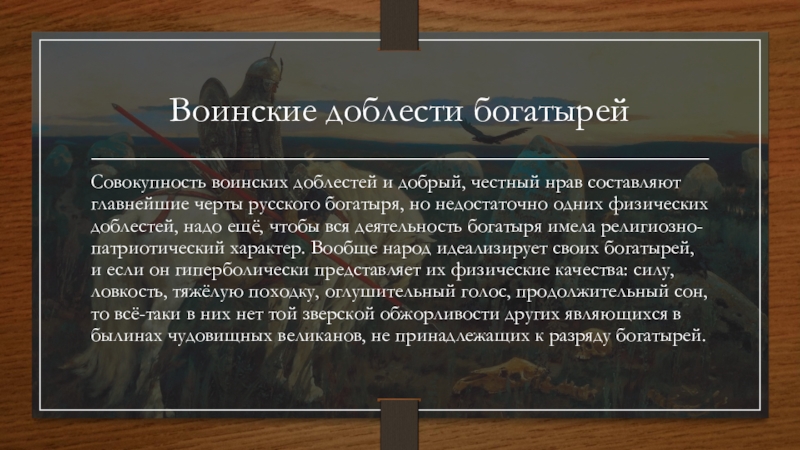 Воинские доблести богатырей

Совокупность воинских доблестей и добрый, честный нрав составляют главнейшие черты русского богатыря, но недостаточно одних физических доблестей, надо ещё, чтобы вся деятельность богатыря имела религиозно-патриотический характер. Вообще народ идеализирует своих богатырей, и если он гиперболически представляет их физические качества: силу, ловкость, тяжёлую походку, оглушительный голос, продолжительный сон, то всё-таки в них нет той зверской обжорливости других являющихся в былинах чудовищных великанов, не принадлежащих к разряду богатырей.